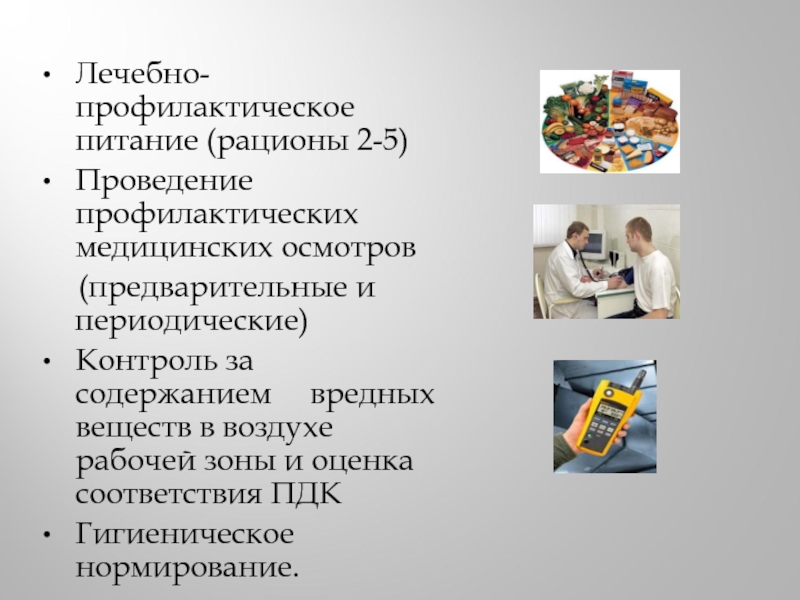 • Лечебно-профилактическое питание (рационы 2-5)
• Проведение профилактических медицинских осмотров (предварительные и периодические)
• Контроль за содержанием вредных веществ в воздухе рабочей зоны и оценка соответствия ПДК
• Гигиеническое нормирование.